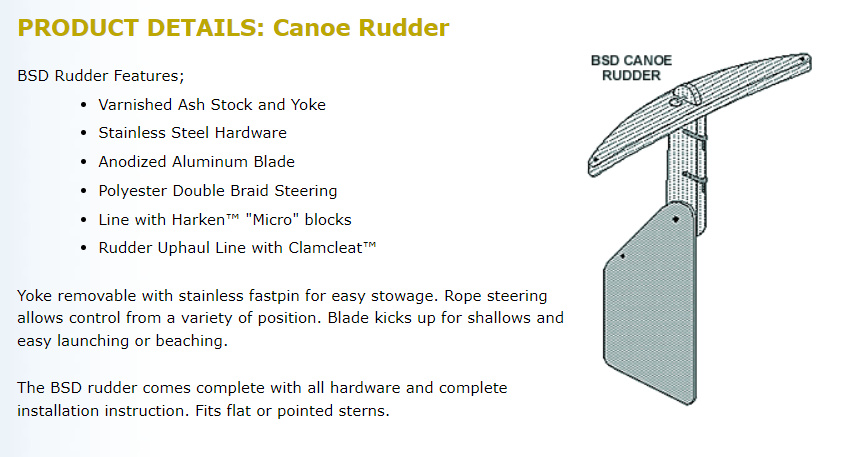 PRODUCT DETAILS: Canoe Rudder

BSD Rudder Features;

- Varnished Ash Stock and Yoke
- Stainless Steel Hardware
- Anodized Aluminum Blade
- Polyester Double Braid Steering
- Line with Harken™ "Micro" blocks
- Rudder Uphaul Line with Clamcleat™

Yoke removable with stainless fastpin for easy stowage. Rope steering allows control from a variety of position. Blade kicks up for shallows and easy launching or beaching.

The BSD rudder comes complete with all hardware and complete installation instruction. Fits flat or pointed sterns.

BSD CANOE RUDDER